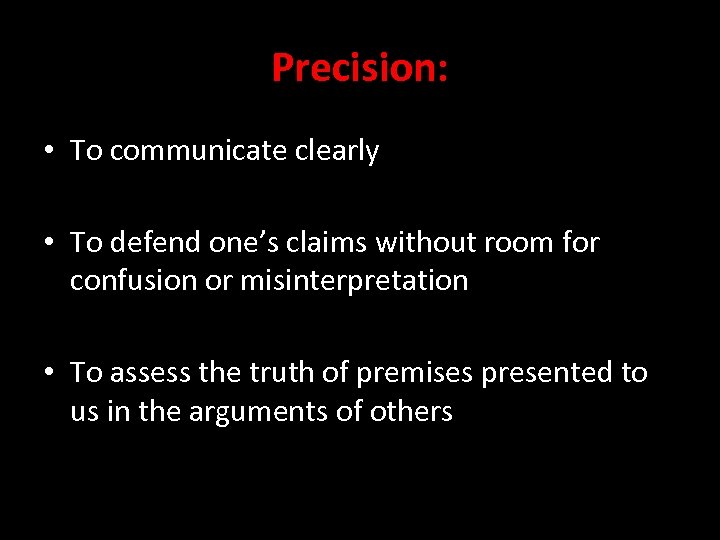 Precision:

• To communicate clearly

• To defend one’s claims without room for confusion or misinterpretation

• To assess the truth of premises presented to us in the arguments of others